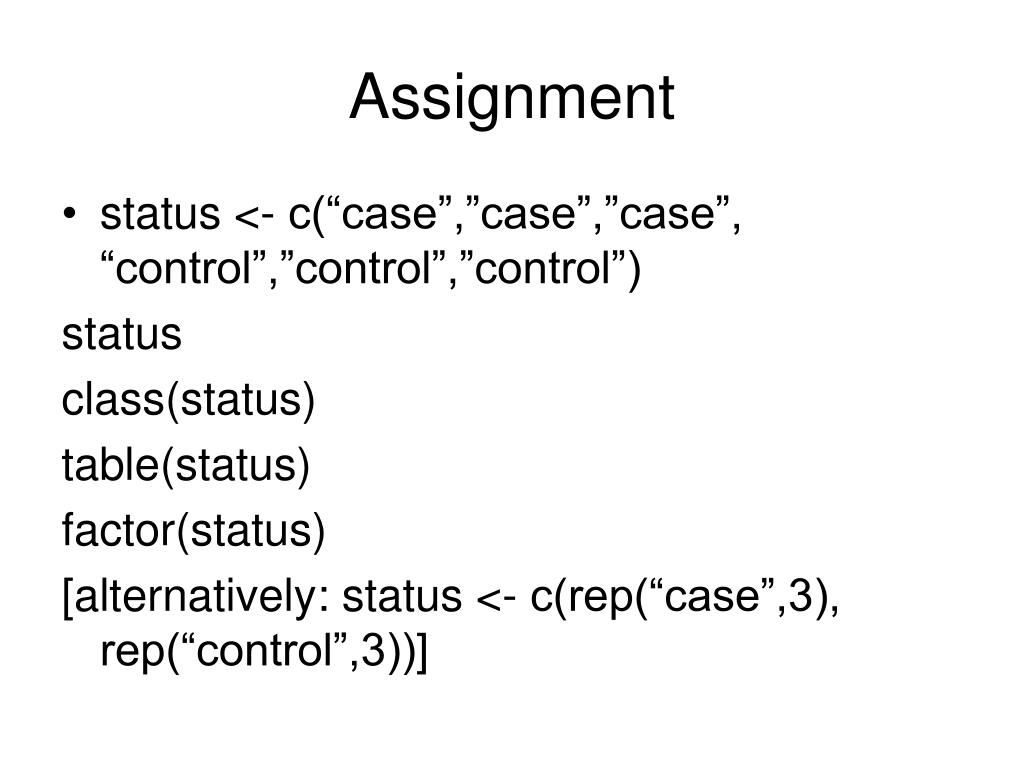 Assignment

• status <- c(“case”,”case”,”case”, “control”,”control”,”control”)

status

class(status)

table(status)

factor(status)

[alternatively: status <- c(rep(“case”,3), rep(“control”,3))]